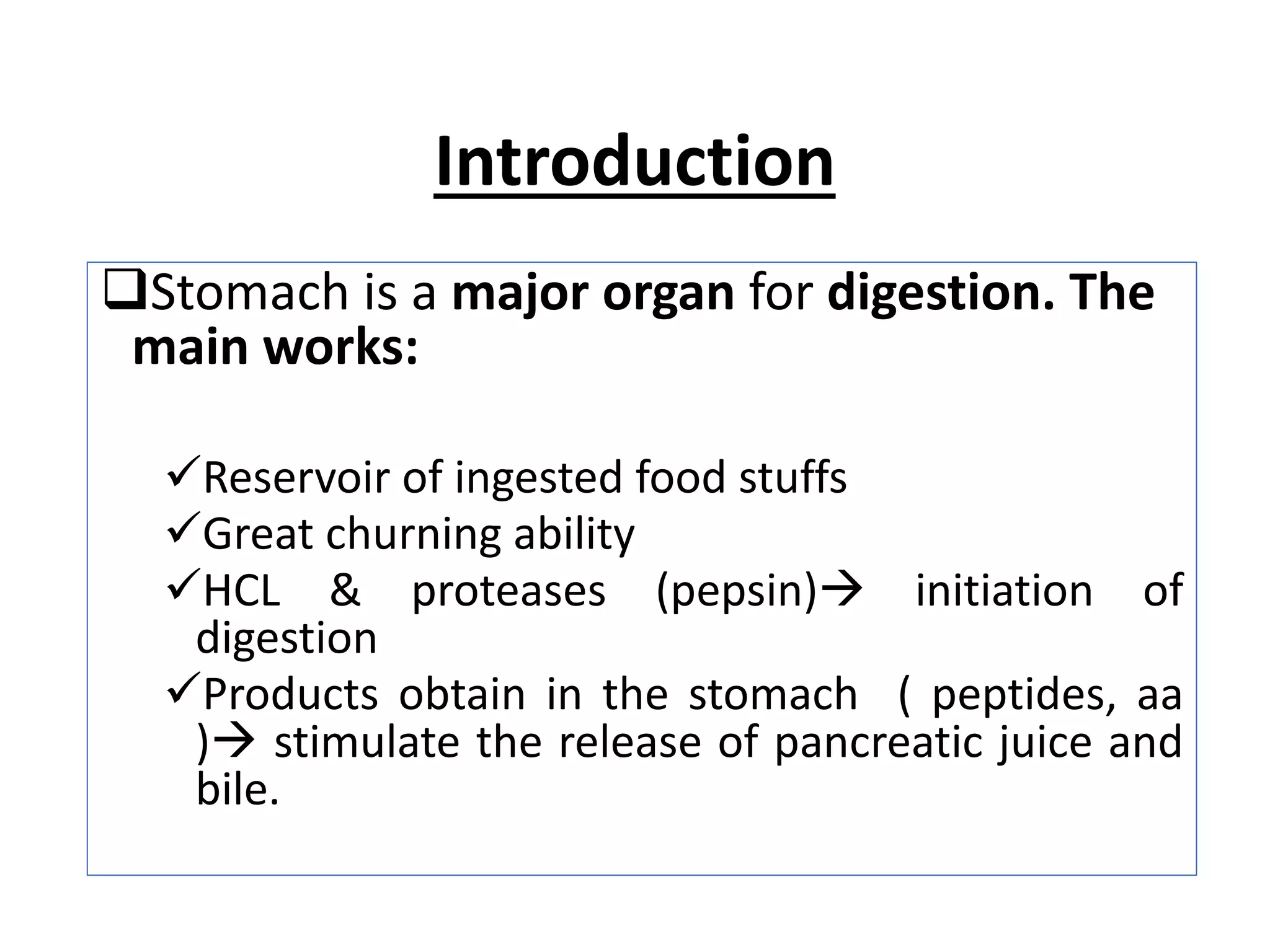 Introduction

❑Stomach is a major organ for digestion. The main works:

✓Reservoir of ingested food stuffs
✓Great churning ability
✓HCL & proteases (pepsin)→ initiation of digestion
✓Products obtain in the stomach ( peptides, aa )→ stimulate the release of pancreatic juice and bile.